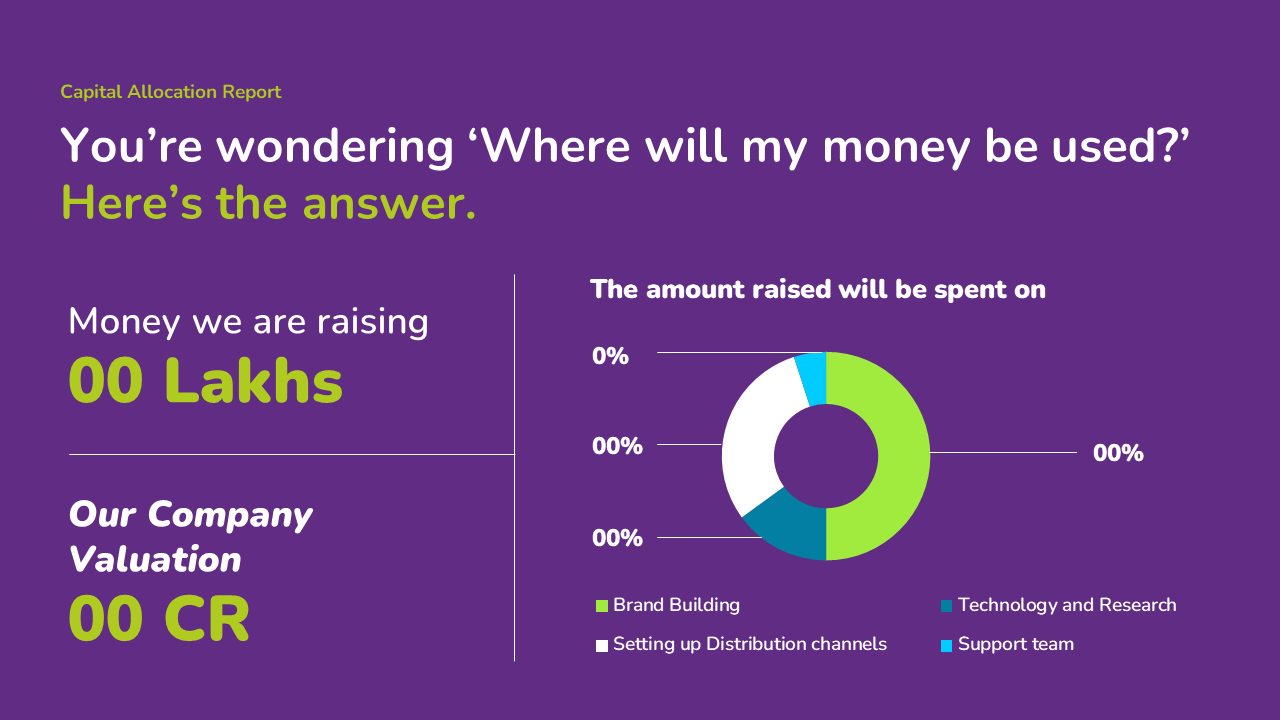 Capital Allocation Report

You’re wondering ‘Where will my money be used?’ Here’s the answer.

Money we are raising
00 Lakhs

Our Company Valuation
00 CR

The amount raised will be spent on

0%

00%

00%

00%

Brand Building
Technology and Research
Setting up Distribution channels
Support team